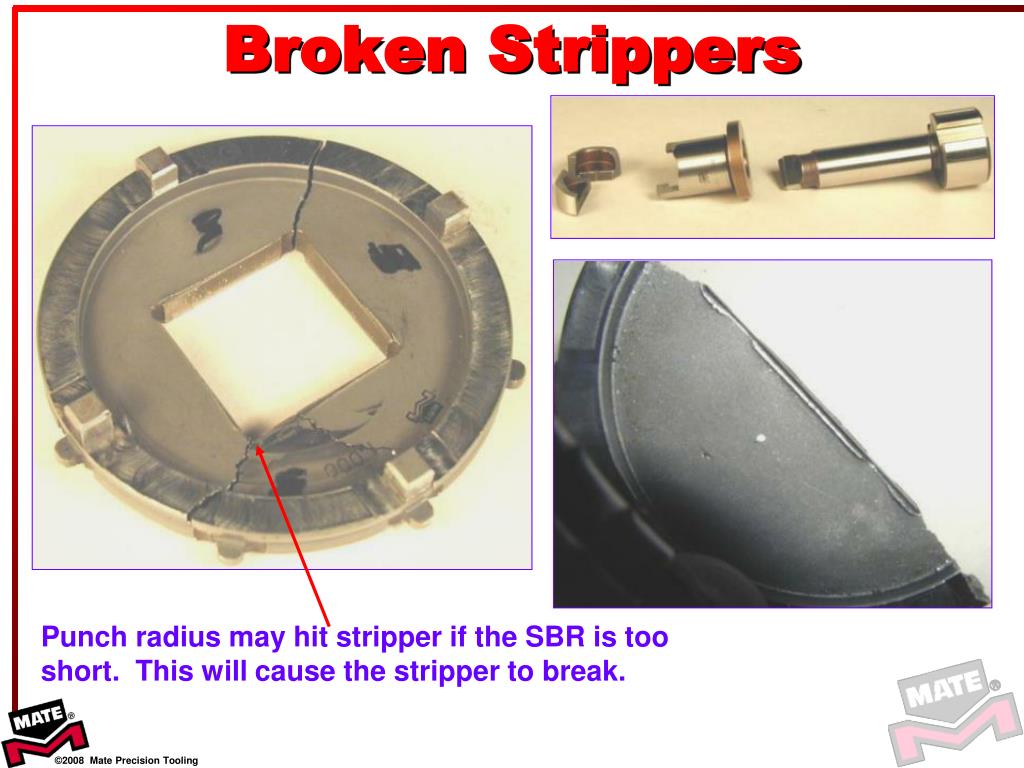 Broken Strippers

Punch radius may hit stripper if the SBR is too short. This will cause the stripper to break.

MATE®

©2008 Mate Precision Tooling

MATE®